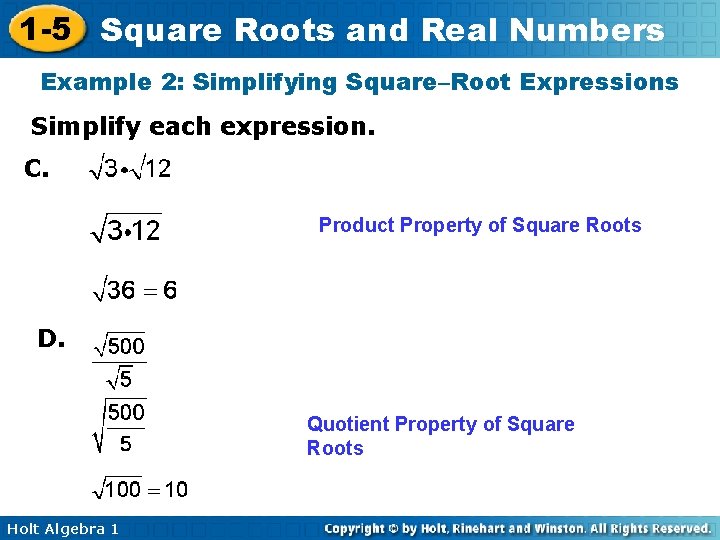 1-5 Square Roots and Real Numbers

Example 2: Simplifying Square–Root Expressions

Simplify each expression.

C. $\sqrt{3} \cdot \sqrt{12}$

$\sqrt{3 \cdot 12}$

Product Property of Square Roots

$\sqrt{36} = 6$

D. $\frac{\sqrt{500}}{\sqrt{5}}$

$\sqrt{\frac{500}{5}}$

Quotient Property of Square Roots

$\sqrt{100} = 10$

Holt Algebra 1

Copyright © by Holt, Rinehart and Winston. All Rights Reserved.